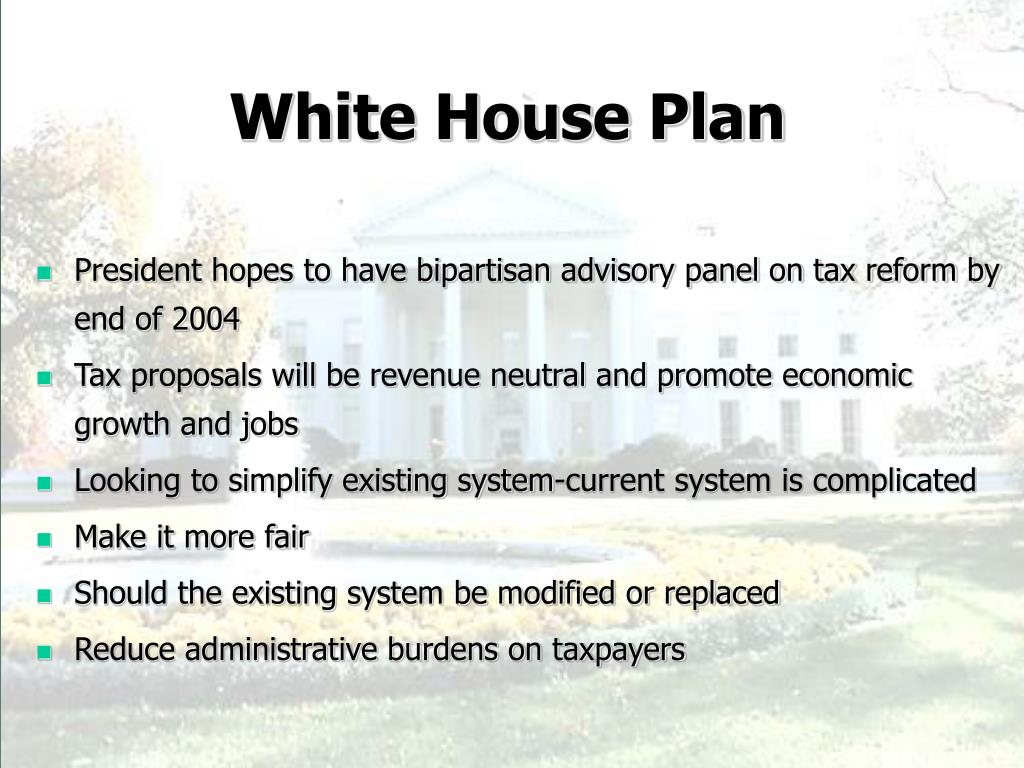 White House Plan

- President hopes to have bipartisan advisory panel on tax reform by end of 2004
- Tax proposals will be revenue neutral and promote economic growth and jobs
- Looking to simplify existing system-current system is complicated
- Make it more fair
- Should the existing system be modified or replaced
- Reduce administrative burdens on taxpayers